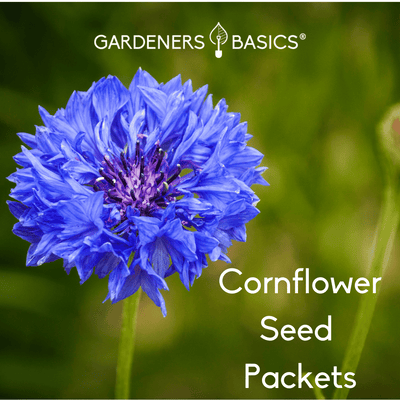 GARDENERS BASICS®

Cornflower
Seed
Packets